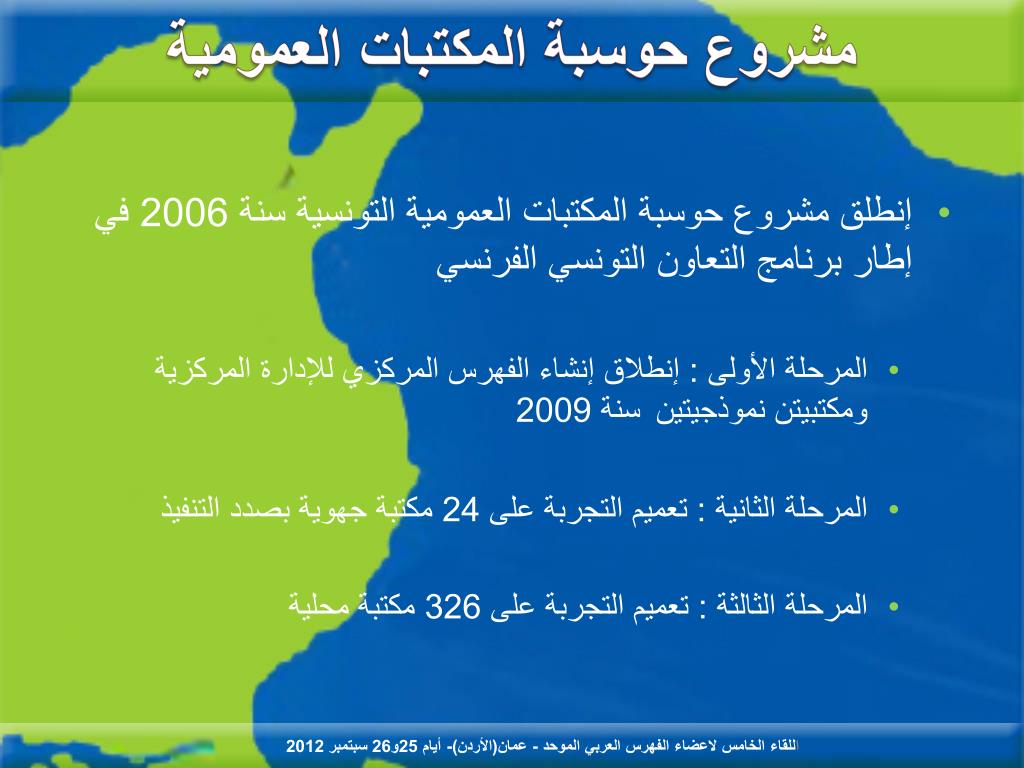 مشروع حوسبة المكتبات العمومية

• إنطلق مشروع حوسبة المكتبات العمومية التونسية سنة 2006 في إطار برنامج التعاون التونسي الفرنسي

• المرحلة الأولى : إنطلاق إنشاء الفهرس المركزي للإدارة المركزية ومكتبيتن نموذجيتين سنة 2009

• المرحلة الثانية : تعميم التجربة على 24 مكتبة جهوية بصدد التنفيذ

• المرحلة الثالثة : تعميم التجربة على 326 مكتبة محلية

اللقاء الخامس لاعضاء الفهرس العربي الموحد - عمان(الأردن)- أيام 25و26 سبتمبر 2012